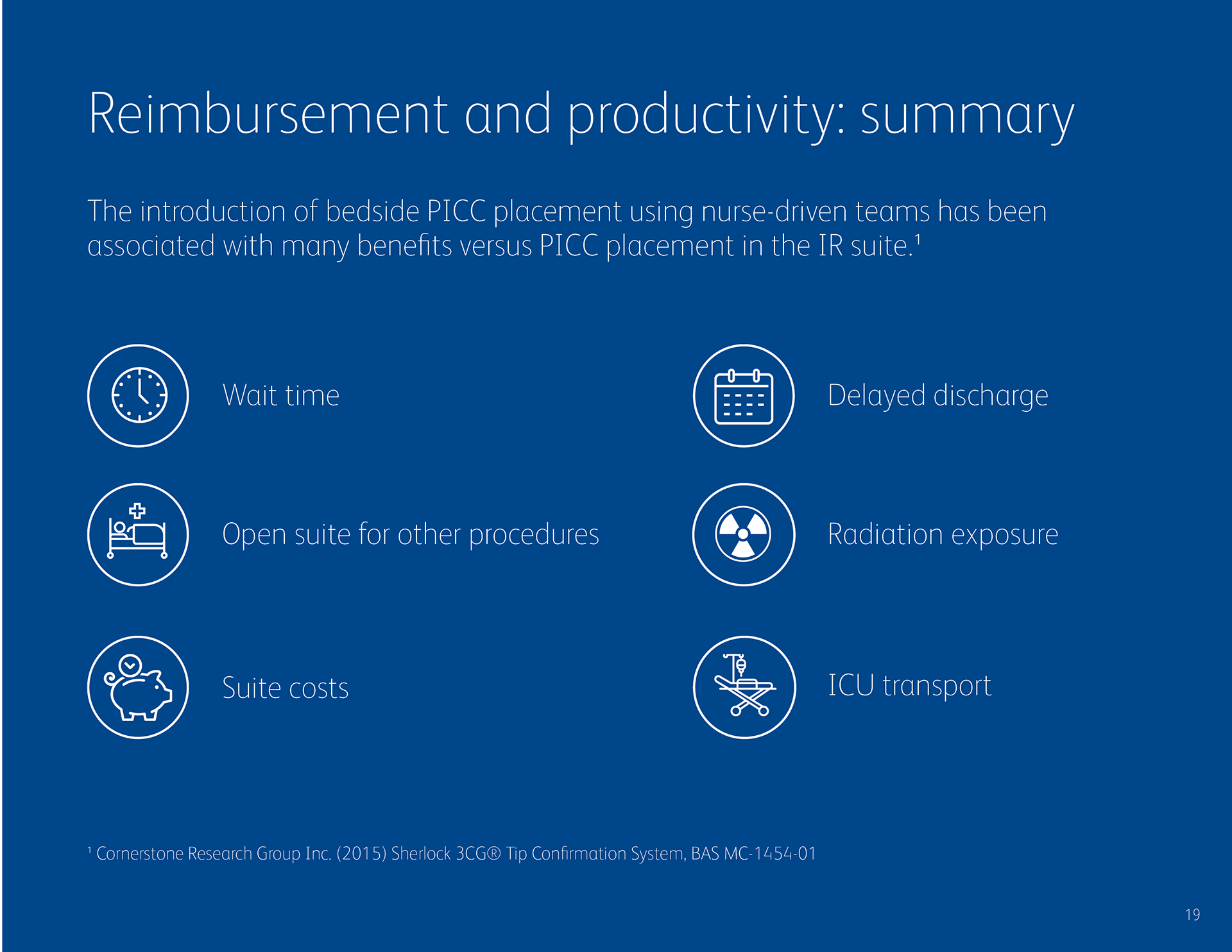 Reimbursement and productivity: summary

The introduction of bedside PICC placement using nurse-driven teams has been associated with many benefits versus PICC placement in the IR suite.$^1$

Wait time

Open suite for other procedures

Suite costs

Delayed discharge

Radiation exposure

ICU transport

$^1$ Cornerstone Research Group Inc. (2015) Sherlock 3CG® Tip Confirmation System, BAS MC-1454-01

19